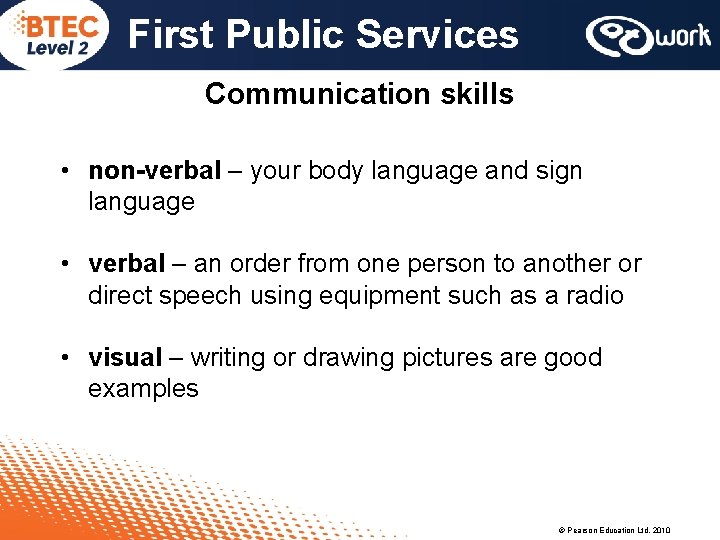 BTEC Level 2

First Public Services

work

Communication skills

• non-verbal – your body language and sign language

• verbal – an order from one person to another or direct speech using equipment such as a radio

• visual – writing or drawing pictures are good examples

© Pearson Education Ltd. 2010